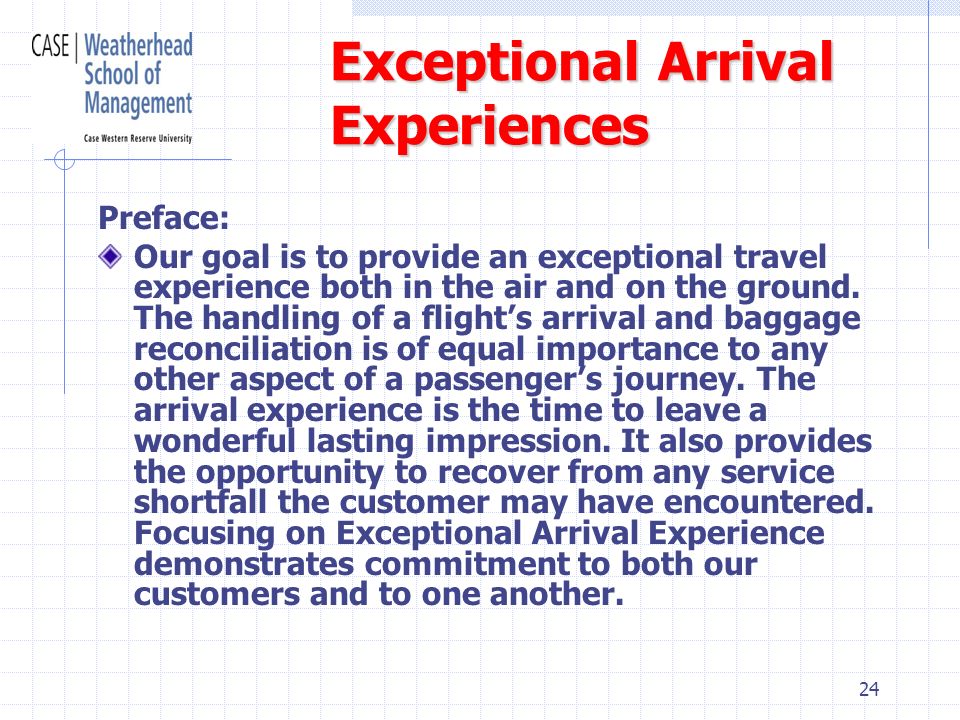 CASE | Weatherhead School of Management
Case Western Reserve University

Exceptional Arrival Experiences

Preface:

Our goal is to provide an exceptional travel experience both in the air and on the ground. The handling of a flight's arrival and baggage reconciliation is of equal importance to any other aspect of a passenger's journey. The arrival experience is the time to leave a wonderful lasting impression. It also provides the opportunity to recover from any service shortfall the customer may have encountered. Focusing on Exceptional Arrival Experience demonstrates commitment to both our customers and to one another.

24